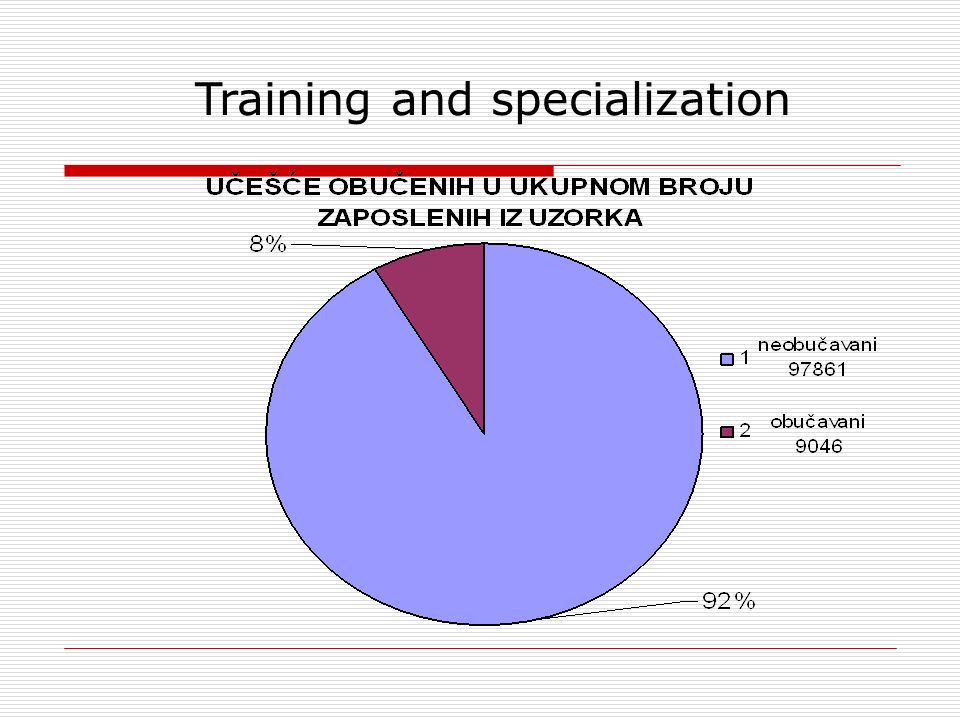 Training and specialization

UČEŠĆE OBUČENIH U UKUPNOM BROJU ZAPOSLENIH IZ UZORKA

8%

92%

1 neobučavani 97861

2 obučavani 9046